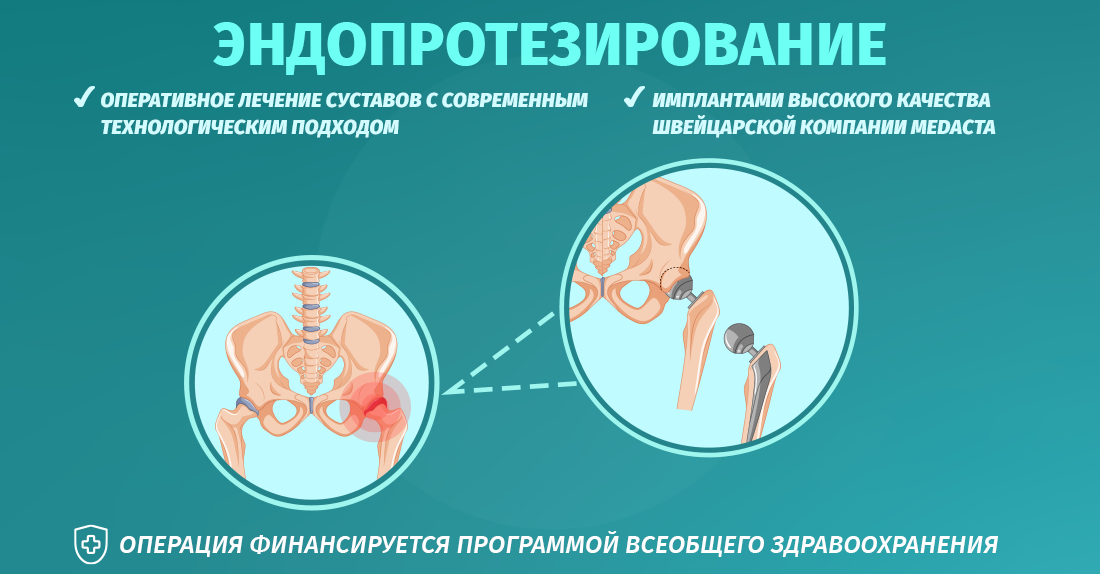 ЭНДОПРОТЕЗИРОВАНИЕ

✓ ОПЕРАТИВНОЕ ЛЕЧЕНИЕ СУСТАВОВ С СОВРЕМЕННЫМ ТЕХНОЛОГИЧЕСКИМ ПОДХОДОМ

✓ ИМПЛАНТАМИ ВЫСОКОГО КАЧЕСТВА ШВЕЙЦАРСКОЙ КОМПАНИИ MEDACTA

ОПЕРАЦИЯ ФИНАНСИРУЕТСЯ ПРОГРАММОЙ ВСЕОБЩЕГО ЗДРАВООХРАНЕНИЯ